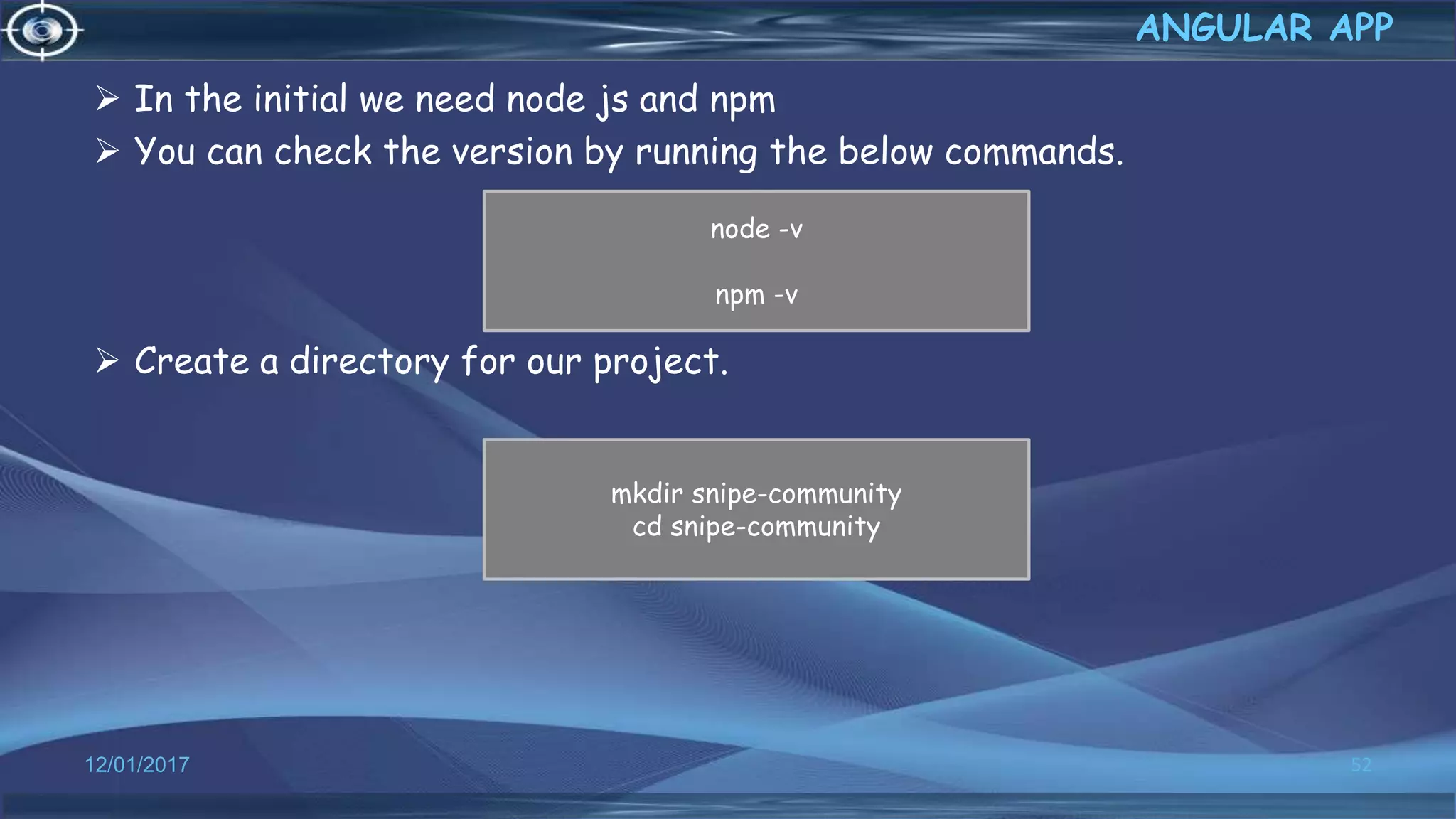 ANGULAR APP

➢ In the initial we need node js and npm

➢ You can check the version by running the below commands.

node -v

npm -v

➢ Create a directory for our project.

mkdir snipe-community
cd snipe-community

12/01/2017

52